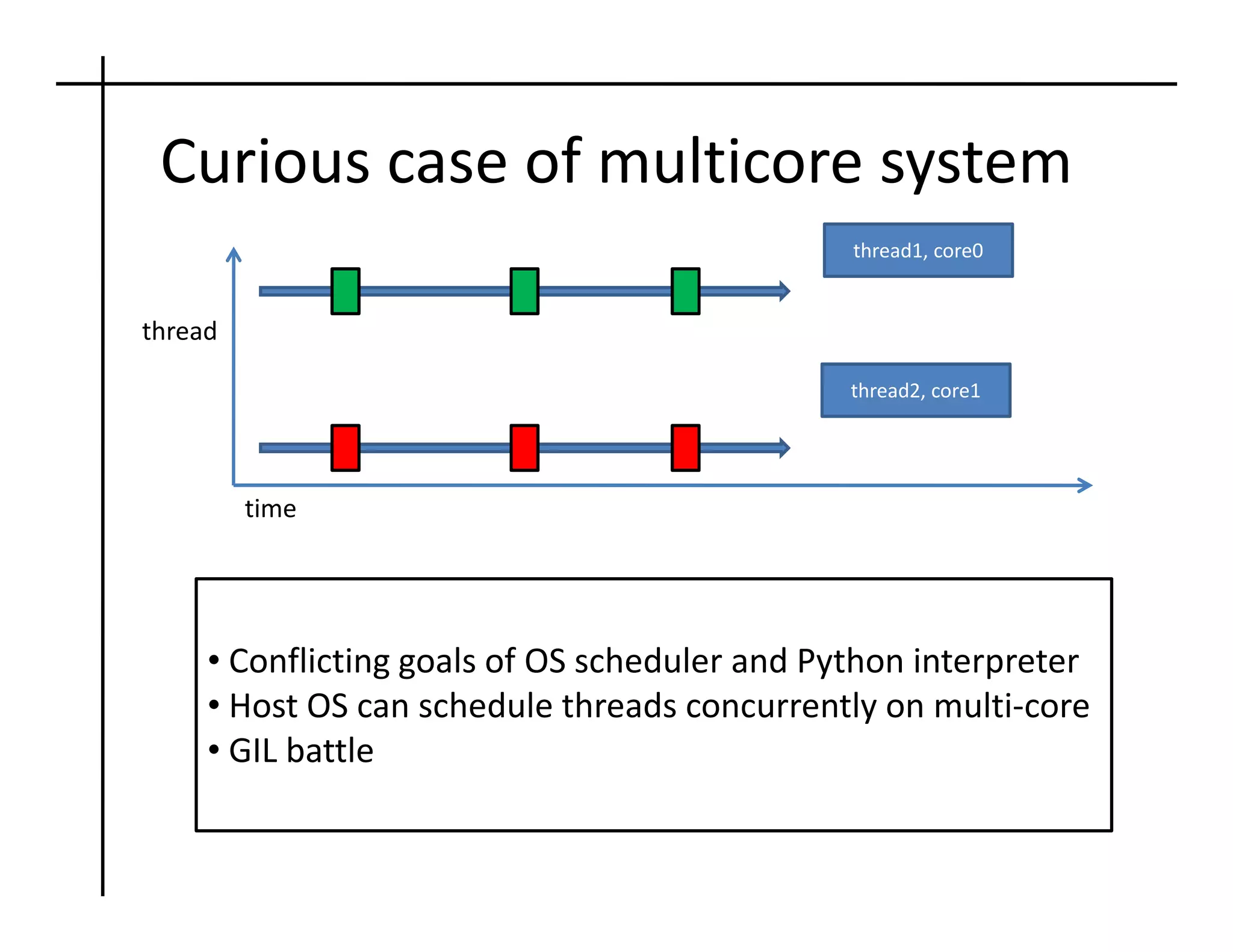 Curious case of multicore system

thread1, core0

thread

thread2, core1

time

• Conflicting goals of OS scheduler and Python interpreter
• Host OS can schedule threads concurrently on multi-core
• GIL battle